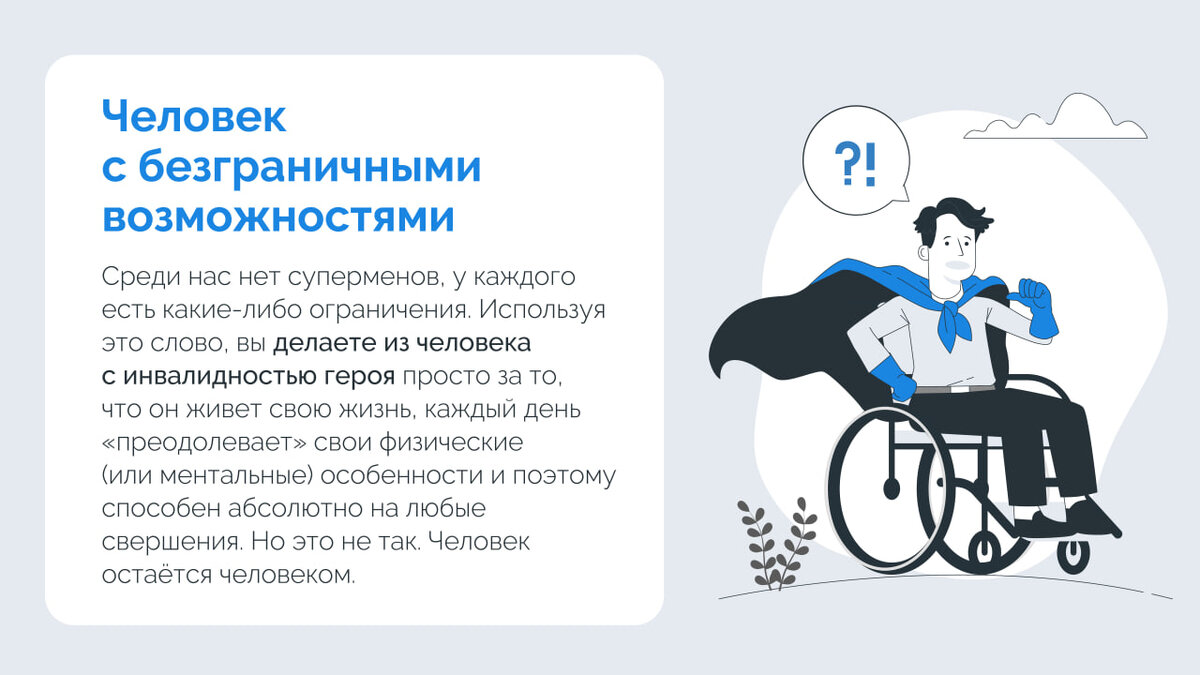 Человек с безграничными возможностями

Среди нас нет суперменов, у каждого есть какие-либо ограничения. Используя это слово, вы делаете из человека с инвалидностью героя просто за то, что он живет свою жизнь, каждый день «преодолевает» свои физические (или ментальные) особенности и поэтому способен абсолютно на любые свершения. Но это не так. Человек остаётся человеком.

?!